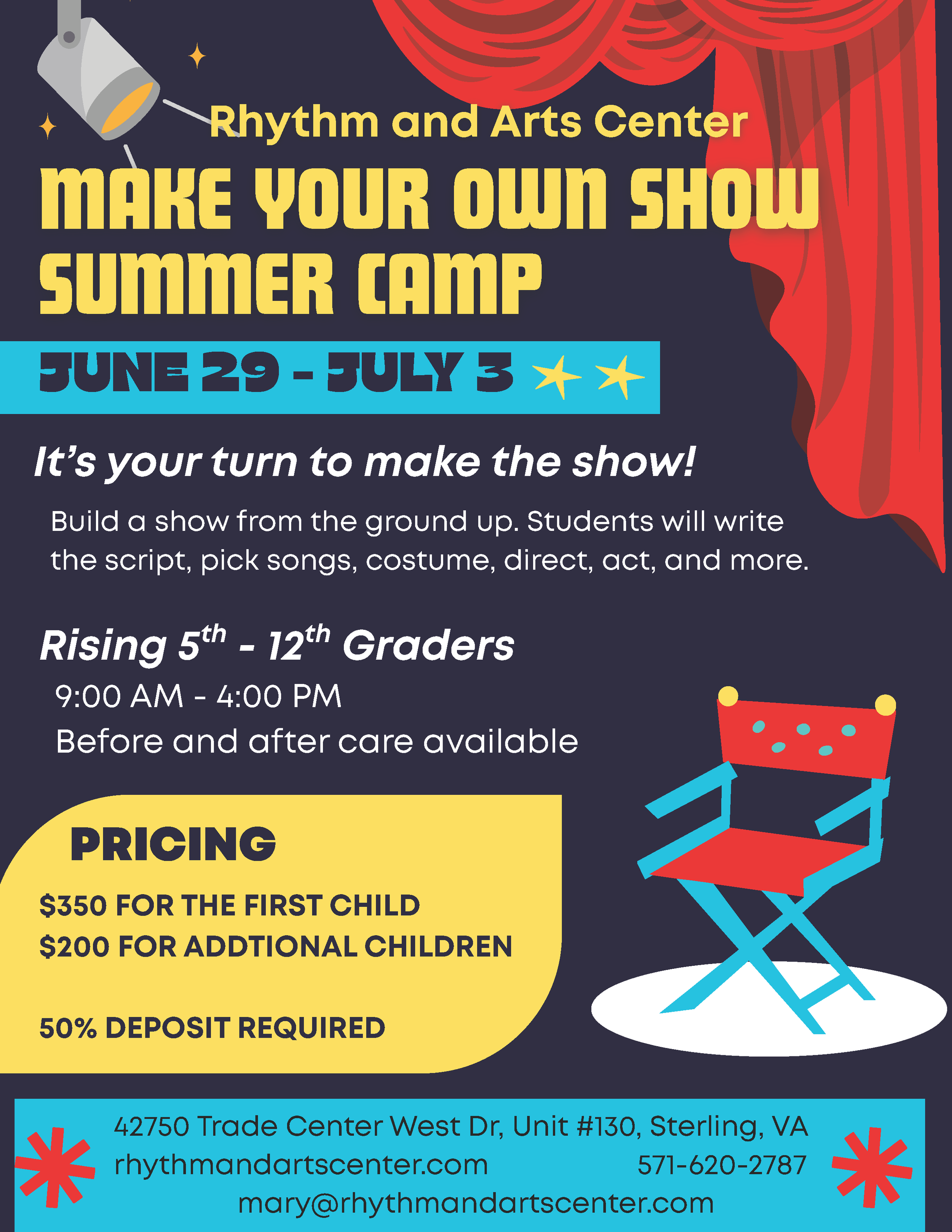 Rhythm and Arts Center

MAKE YOUR OWN SHOW SUMMER CAMP

JUNE 29 - JULY 3

It's your turn to make the show!

Build a show from the ground up. Students will write the script, pick songs, costume, direct, act, and more.

Rising 5$^{th}$ - 12$^{th}$ Graders

9:00 AM - 4:00 PM
Before and after care available

PRICING

$350 FOR THE FIRST CHILD
$200 FOR ADDTIONAL CHILDREN

50% DEPOSIT REQUIRED

42750 Trade Center West Dr, Unit #130, Sterling, VA
rhythmandartscenter.com 571-620-2787
mary@rhythmandartscenter.com